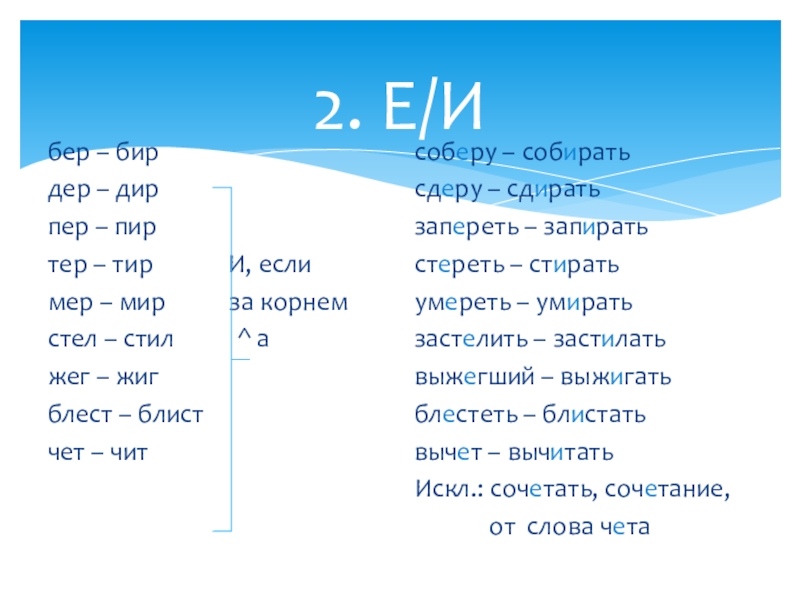 2. Е/И

бер – бир
дер – дир
пер – пир
тер – тир
мер – мир
стел – стил
жег – жиг
блест – блист
чет – чит

И, если за корнем ^ а

соберу – собирать
сдеру – сдирать
запереть – запирать
стереть – стирать
умереть – умирать
застелить – застилать
выжегший – выжигать
блестеть – блистать
вычет – вычитать
Искл.: сочетать, сочетание, от слова чета